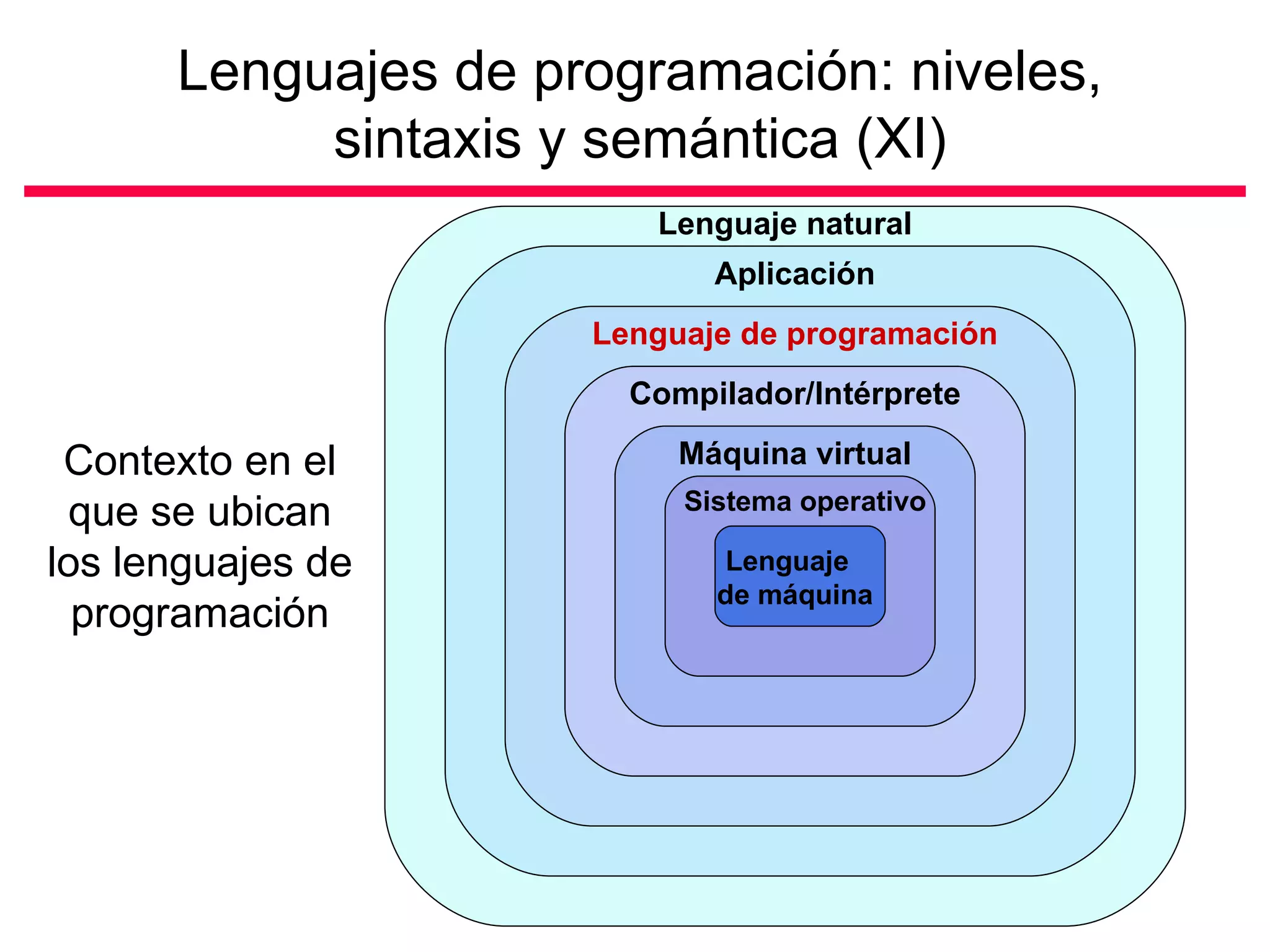 Lenguajes de programación: niveles, sintaxis y semántica (XI)

Contexto en el que se ubican los lenguajes de programación

Lenguaje natural

Aplicación

Lenguaje de programación

Compilador/Intérprete

Máquina virtual

Sistema operativo

Lenguaje de máquina